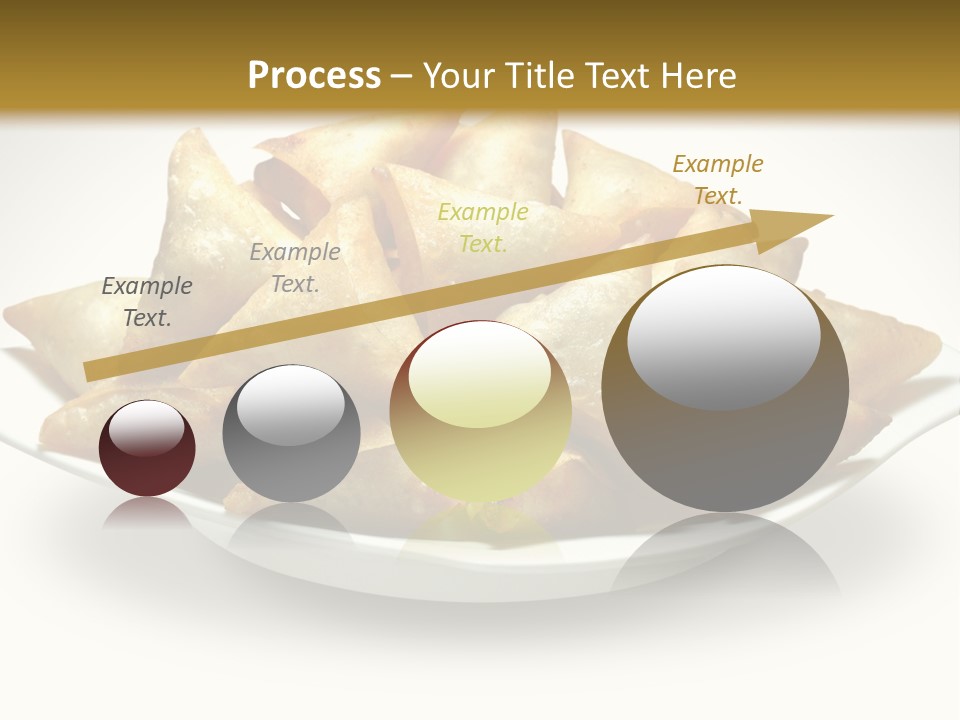 Process – Your Title Text Here

Example Text.

Example Text.

Example Text.

Example Text.